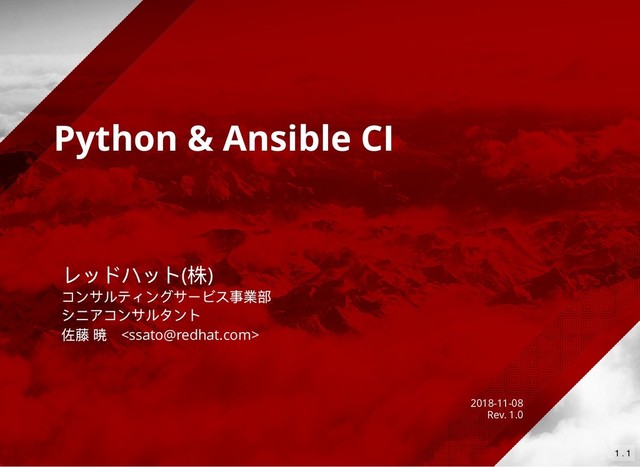 Python & Ansible CI

レッドハット(株)
コンサルティングサービス事業部
シニアコンサルタント
佐藤 暁 <ssato@redhat.com>

2018-11-08
Rev. 1.0

1 . 1